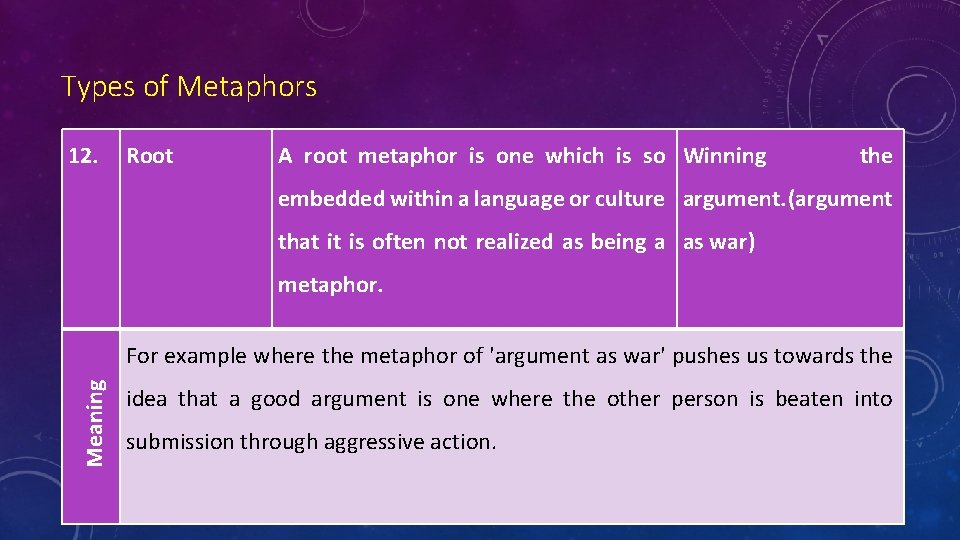 Types of Metaphors

| 12. | Root | A root metaphor is one which is so embedded within a language or culture that it is often not realized as being a metaphor. | Winning the argument.(argument as war) |
|---|---|---|---|
| Meaning | For example where the metaphor of 'argument as war' pushes us towards the idea that a good argument is one where the other person is beaten into submission through aggressive action. | | |